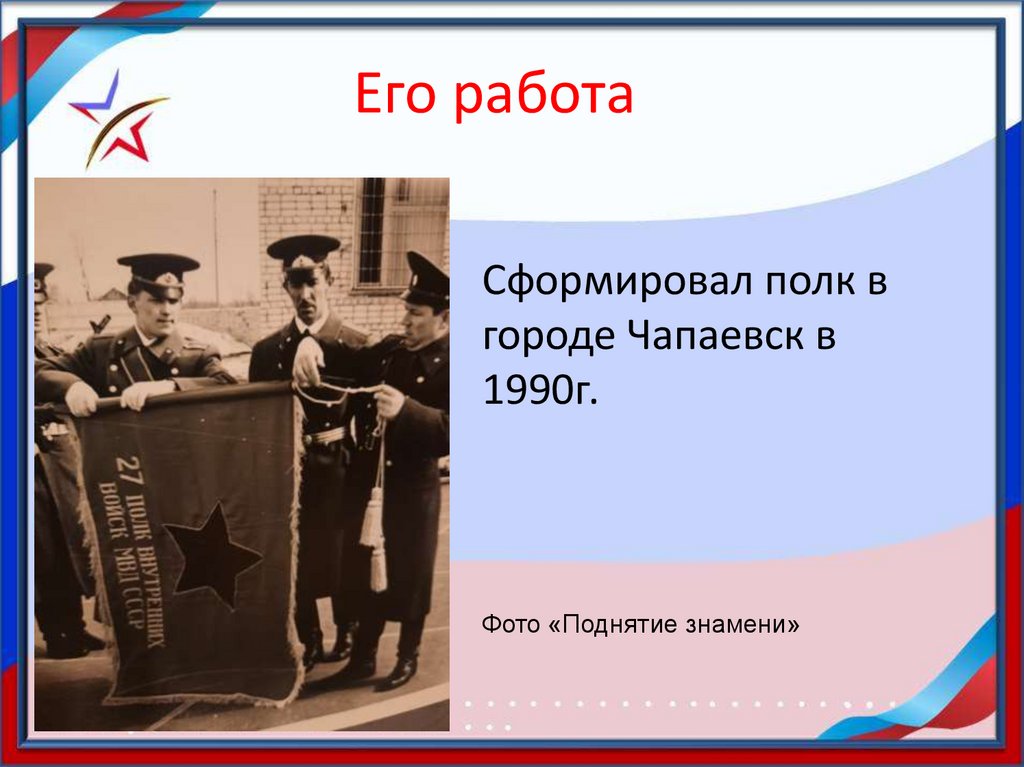 Его работа

27 ПОЛК ВНУТРЕННИХ ВОЙСК МВД СССР

Сформировал полк в городе Чапаевск в 1990г.

Фото «Поднятие знамени»